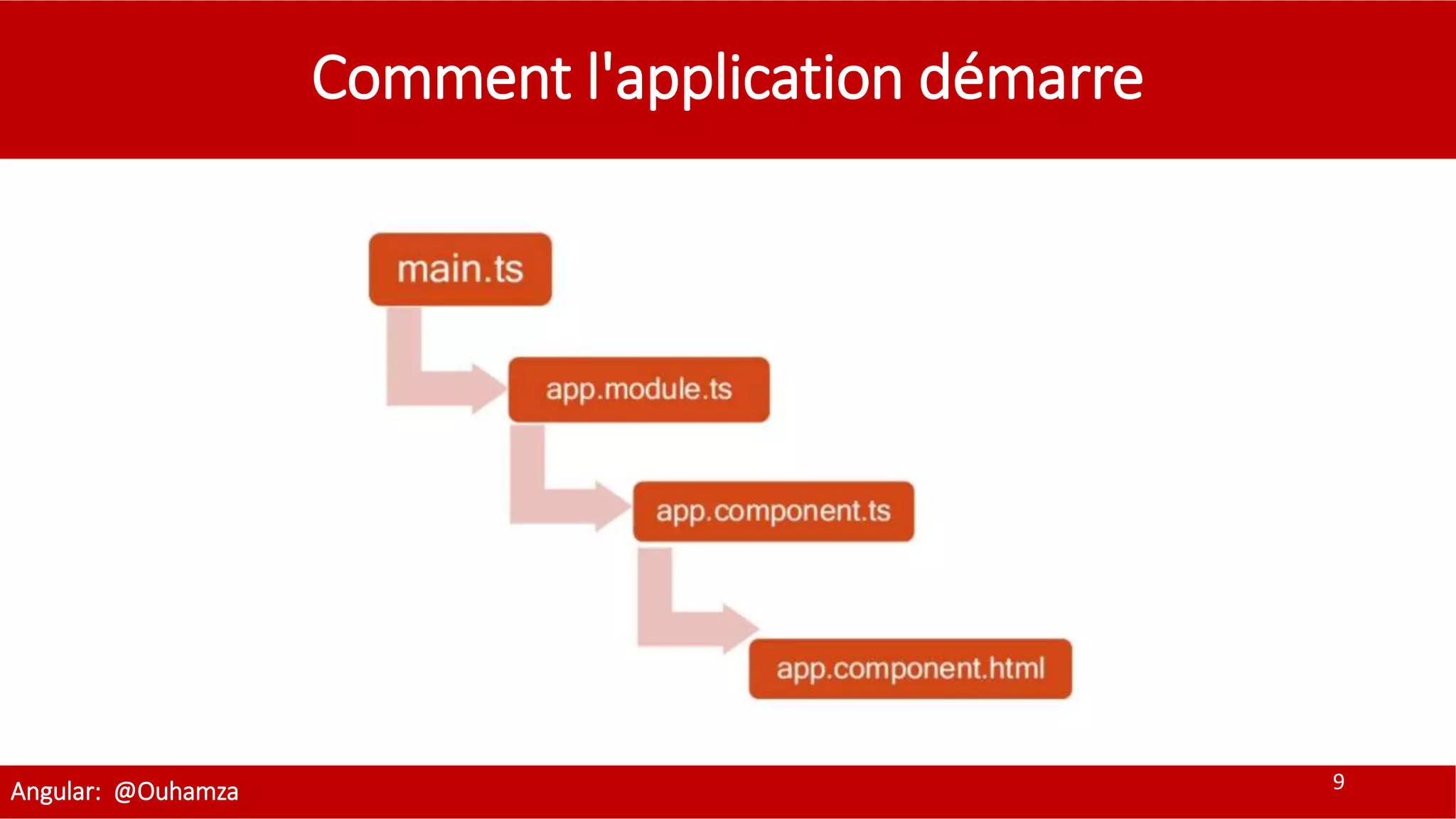 Comment l'application démarre

main.ts

app.module.ts

app.component.ts

app.component.html

Angular: @Ouhamza

9